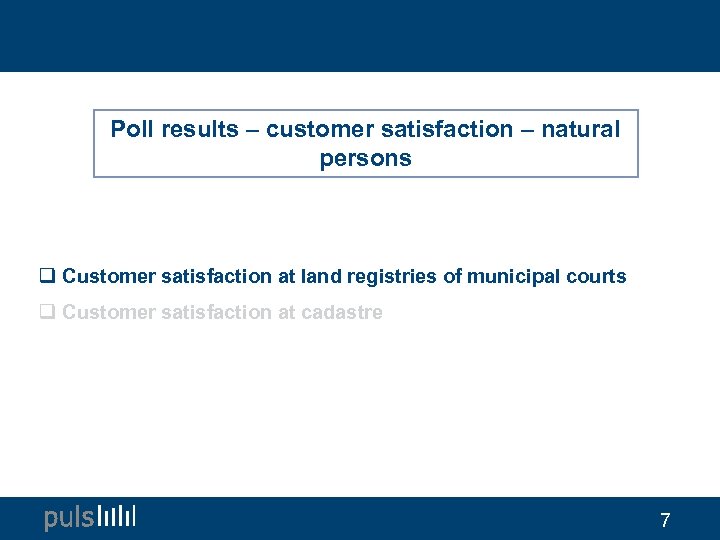 Poll results – customer satisfaction – natural persons

❑ Customer satisfaction at land registries of municipal courts
❑ Customer satisfaction at cadastre

puls

7